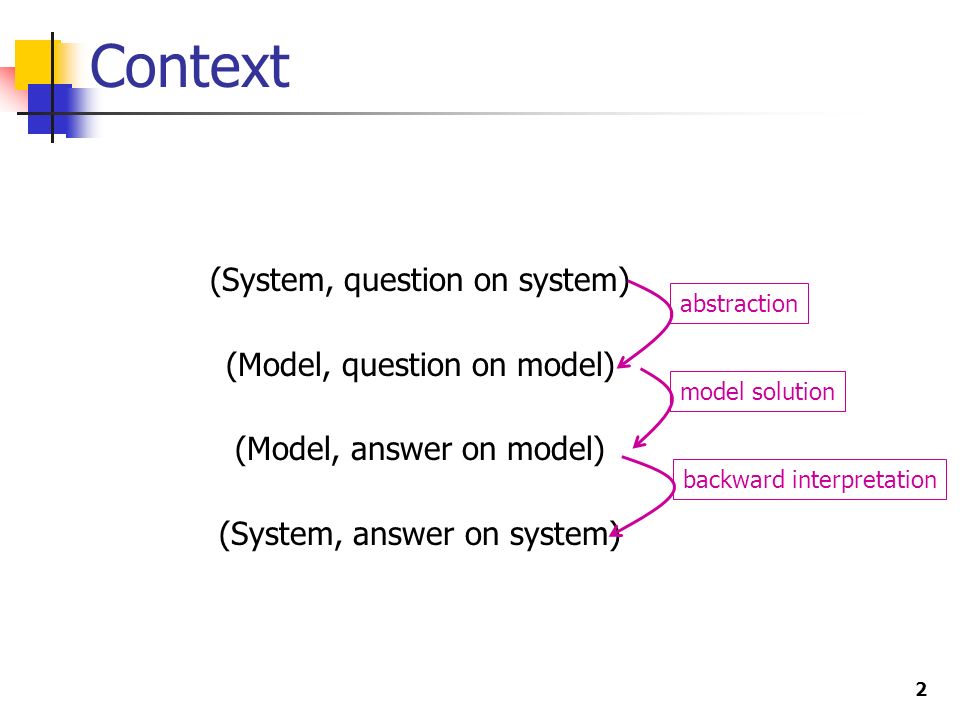 Context

(System, question on system)

abstraction

(Model, question on model)

model solution

(Model, answer on model)

backward interpretation

(System, answer on system)

2